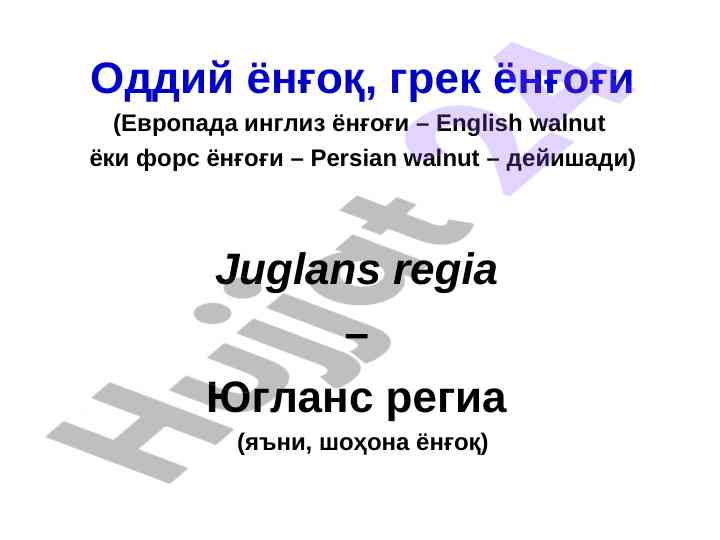 Оддий ёнғоқ, грек ёнғоғи
(Европада инглиз ёнғоғи – English walnut ёки форс ёнғоғи – Persian walnut – дейишади)

Juglans regia
–
Югланс региа
(яъни, шоҳона ёнғоқ)

Hujjat 24